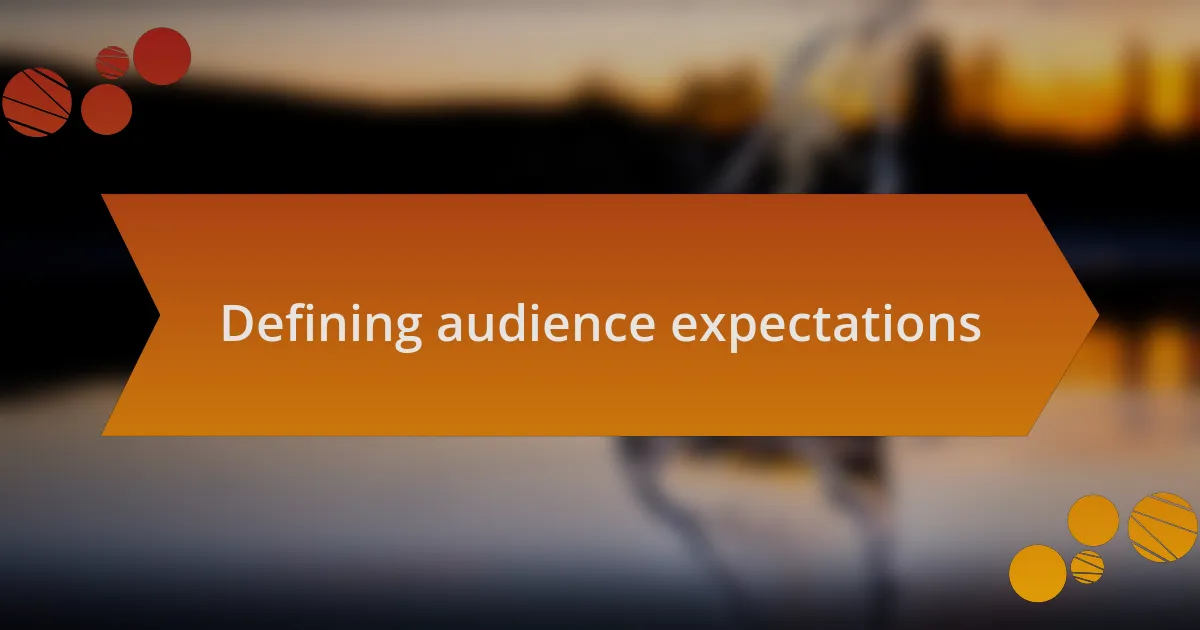 Defining audience expectations